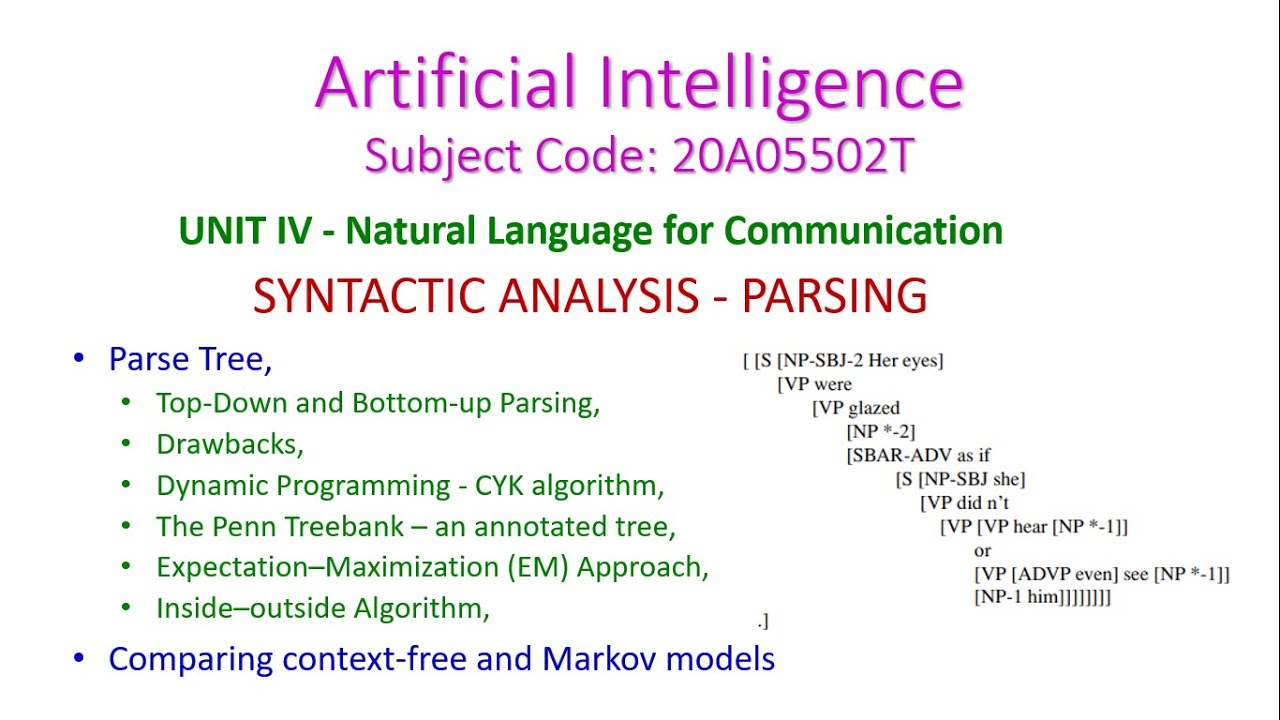 Artificial Intelligence
Subject Code: 20A05502T

UNIT IV - Natural Language for Communication

SYNTACTIC ANALYSIS - PARSING

• Parse Tree,
• Top-Down and Bottom-up Parsing,
• Drawbacks,
• Dynamic Programming - CYK algorithm,
• The Penn Treebank – an annotated tree,
• Expectation–Maximization (EM) Approach,
• Inside–outside Algorithm,
• Comparing context-free and Markov models

[ [S [NP-SBJ-2 Her eyes]
[VP were
[VP glazed
[NP *-2]
[SBAR-ADV as if
[S [NP-SBJ she]
[VP did n't
[VP [VP hear [NP *-1]]
or
[VP [ADVP even] see [NP *-1]]
[NP-1 him]]]]]]]]
.]